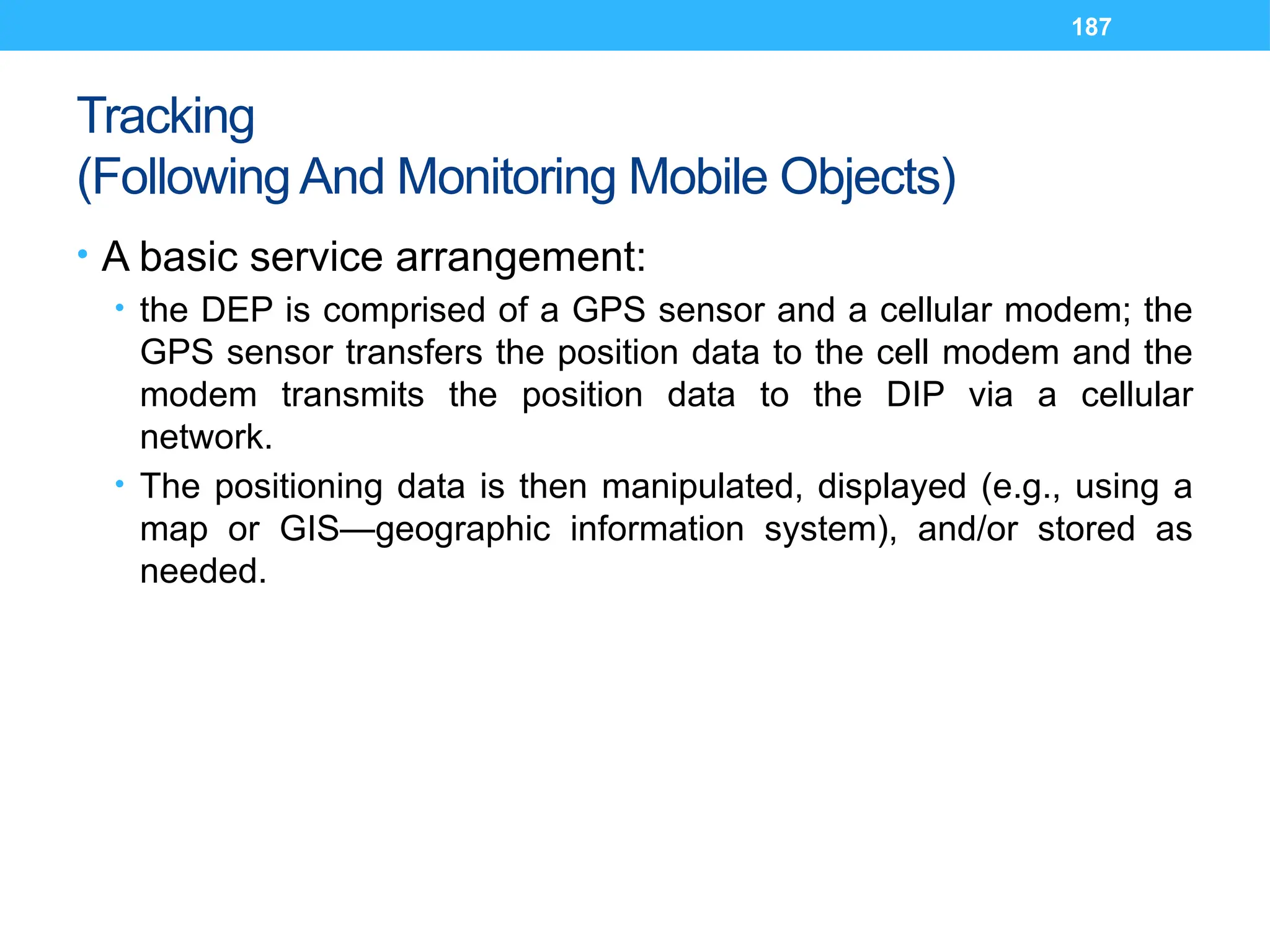 187

Tracking
(Following And Monitoring Mobile Objects)

• A basic service arrangement:
  • the DEP is comprised of a GPS sensor and a cellular modem; the GPS sensor transfers the position data to the cell modem and the modem transmits the position data to the DIP via a cellular network.
  • The positioning data is then manipulated, displayed (e.g., using a map or GIS—geographic information system), and/or stored as needed.